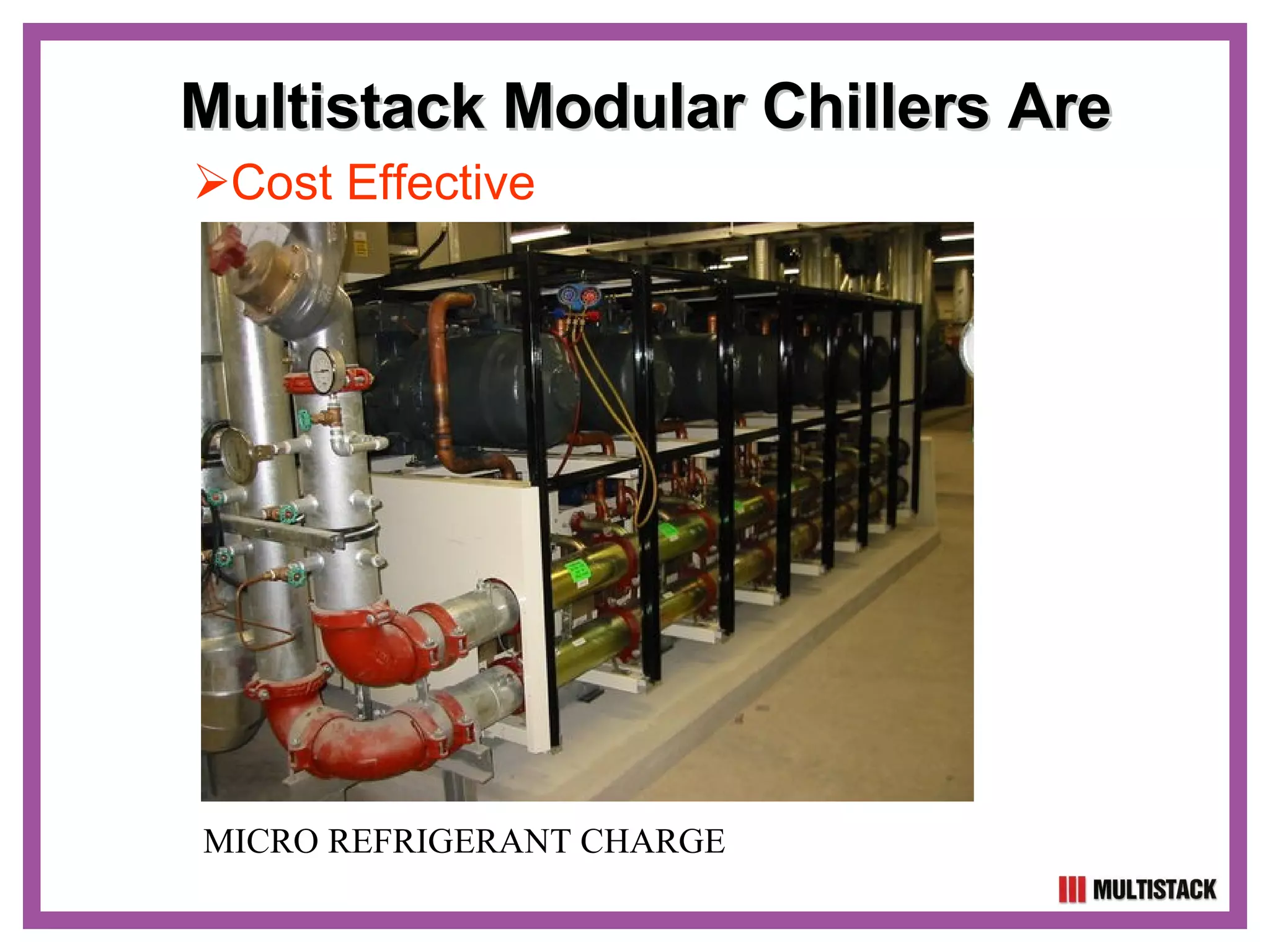 Multistack Modular Chillers Are

➢Cost Effective

MICRO REFRIGERANT CHARGE

MULTISTACK